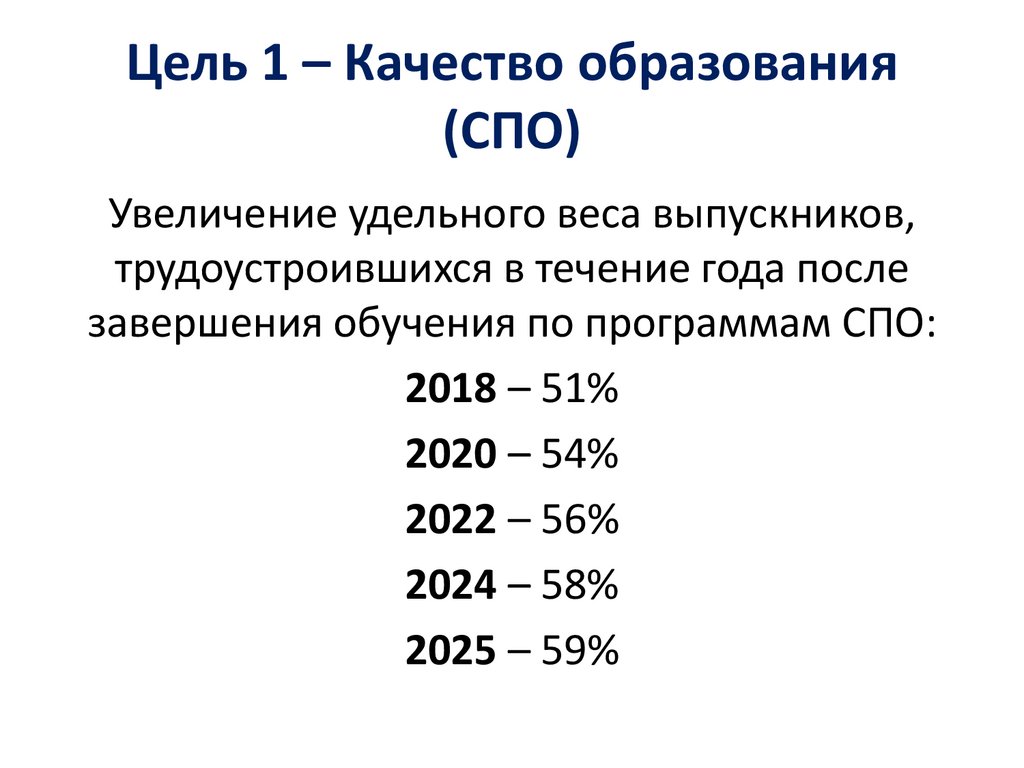 Цель 1 – Качество образования (СПО)

Увеличение удельного веса выпускников, трудоустроившихся в течение года после завершения обучения по программам СПО:

2018 – 51%

2020 – 54%

2022 – 56%

2024 – 58%

2025 – 59%